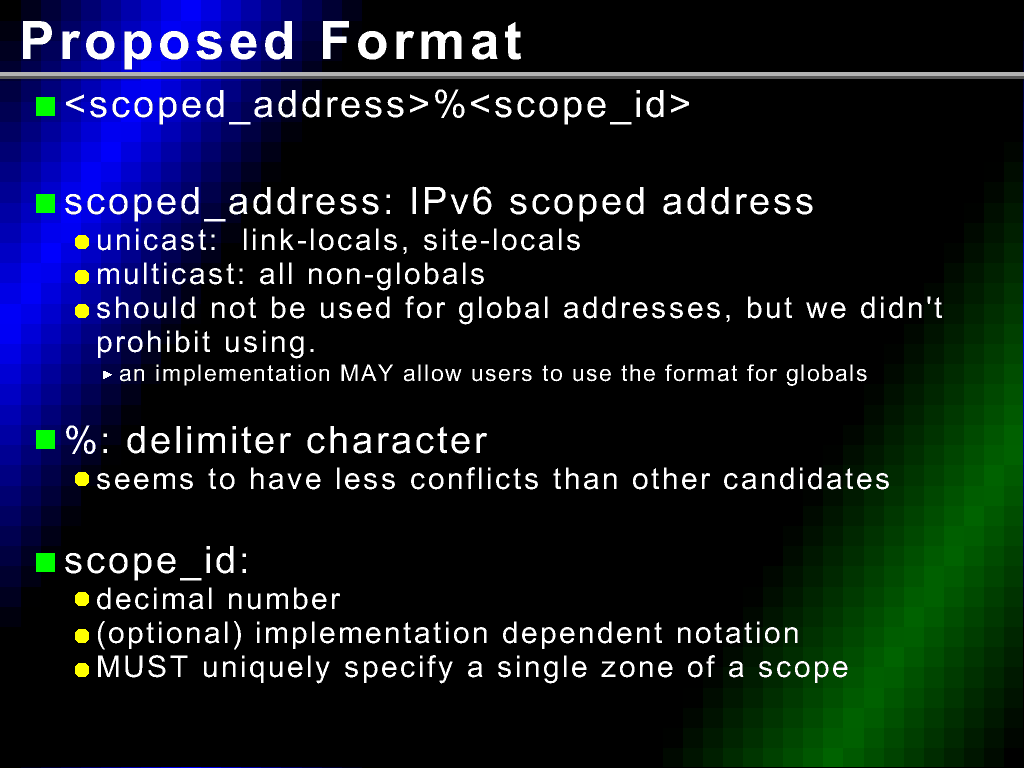 Proposed Format

<scoped_address>%<scope_id>

scoped_address: IPv6 scoped address

unicast: link-locals, site-locals

multicast: all non-globals

should not be used for global addresses, but we didn't prohibit using.

an implementation MAY allow users to use the format for globals

%: delimiter character

seems to have less conflicts than other candidates

scope_id:

decimal number

(optional) implementation dependent notation

MUST uniquely specify a single zone of a scope